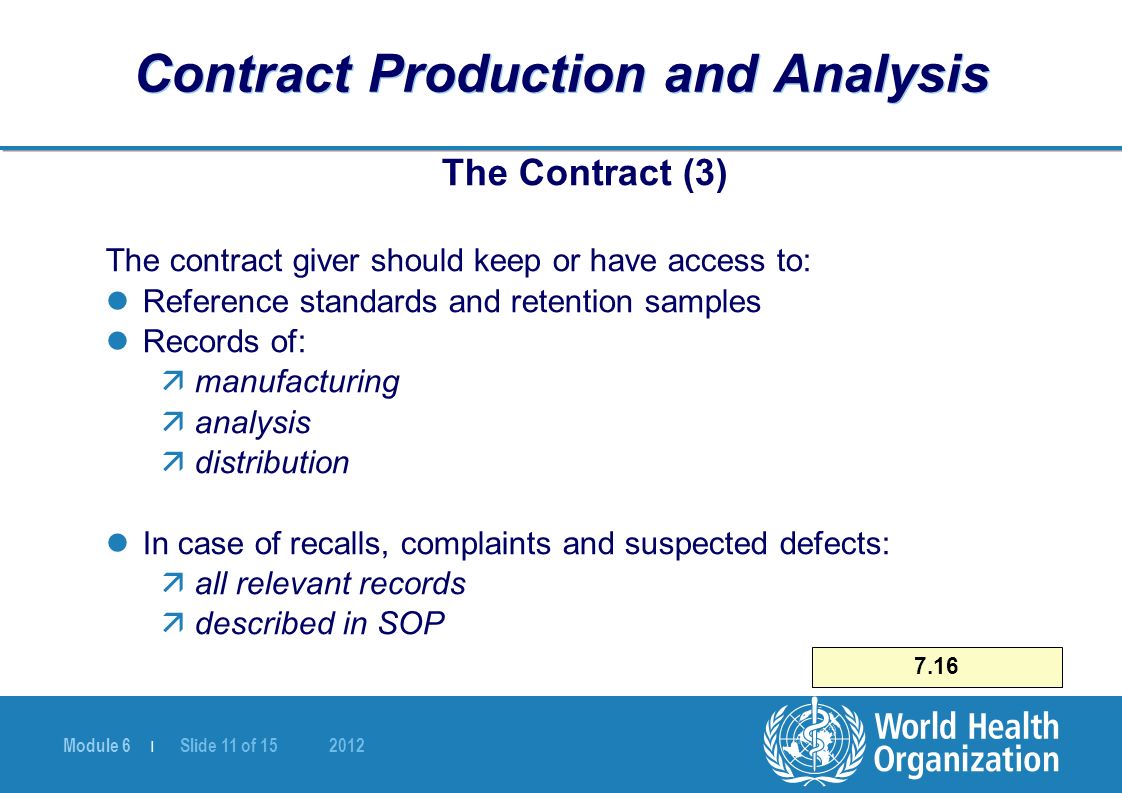 Contract Production and Analysis

The Contract (3)

The contract giver should keep or have access to:
- Reference standards and retention samples
- Records of:
  - manufacturing
  - analysis
  - distribution

- In case of recalls, complaints and suspected defects:
  - all relevant records
  - described in SOP

7.16

Module 6 | Slide 11 of 15 2012

World Health Organization